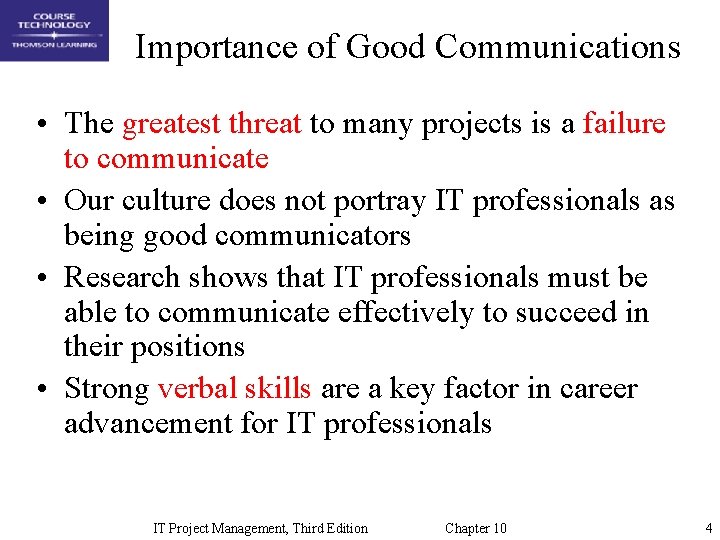 COURSE TECHNOLOGY
THOMSON LEARNING

Importance of Good Communications

• The greatest threat to many projects is a failure to communicate
• Our culture does not portray IT professionals as being good communicators
• Research shows that IT professionals must be able to communicate effectively to succeed in their positions
• Strong verbal skills are a key factor in career advancement for IT professionals

IT Project Management, Third Edition Chapter 10 4